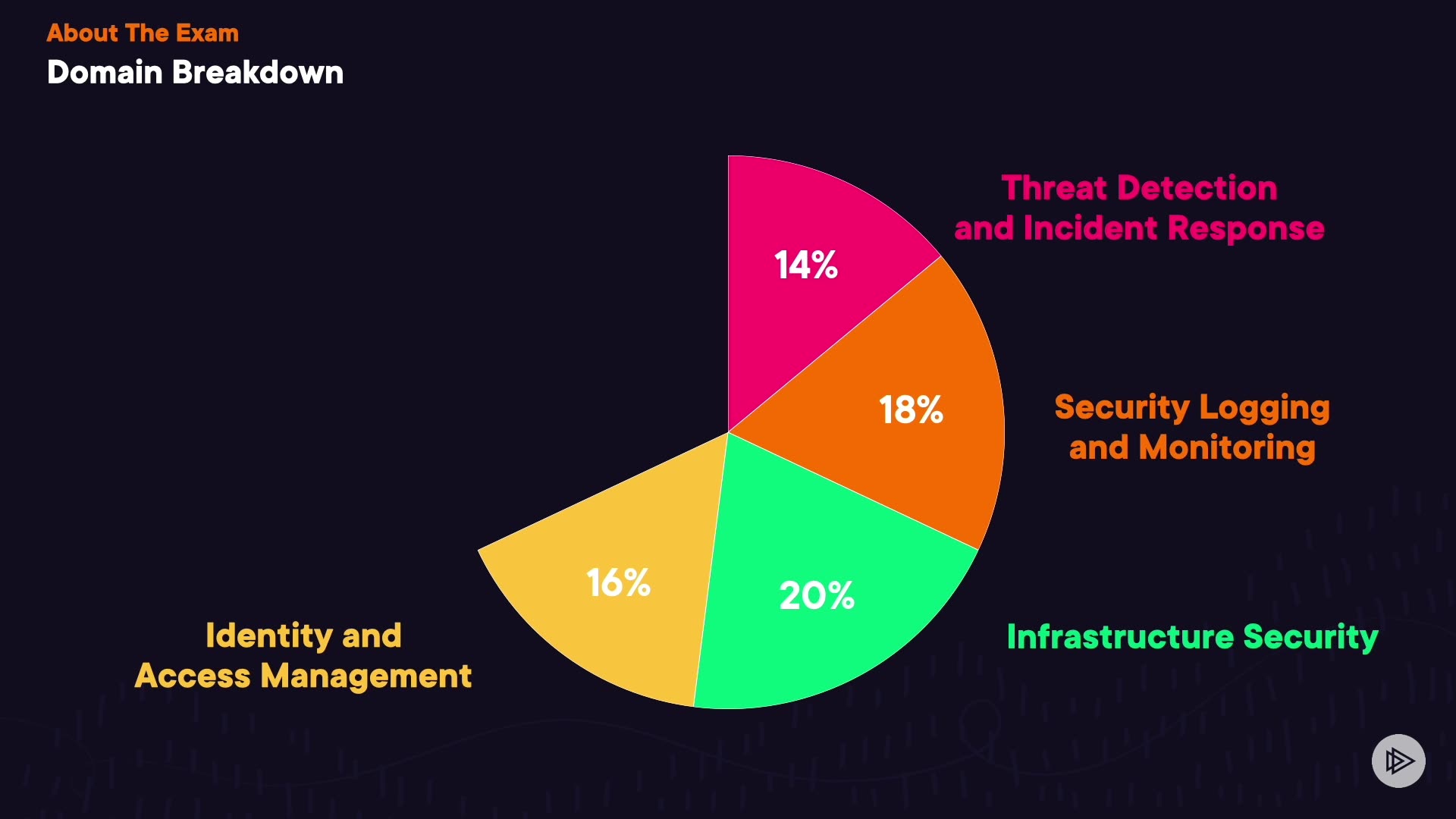 About The Exam
Domain Breakdown

14%
Threat Detection and Incident Response

18%
Security Logging and Monitoring

20%
Infrastructure Security

16%
Identity and Access Management